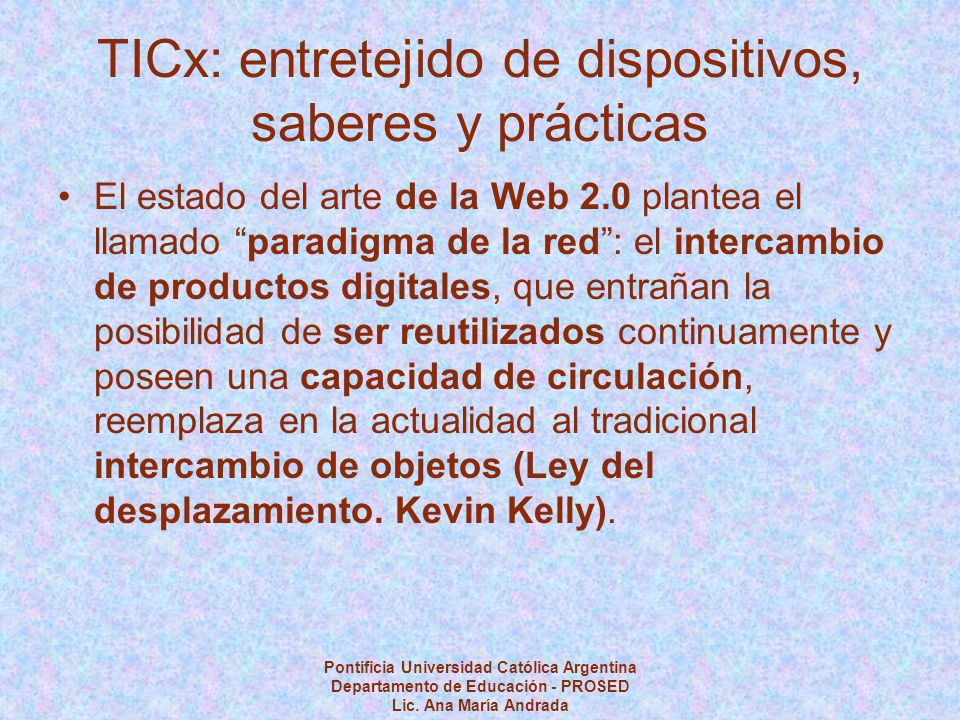 TICx: entretejido de dispositivos, saberes y prácticas

• El estado del arte de la Web 2.0 plantea el llamado “paradigma de la red”: el intercambio de productos digitales, que entrañan la posibilidad de ser reutilizados continuamente y poseen una capacidad de circulación, reemplaza en la actualidad al tradicional intercambio de objetos (Ley del desplazamiento. Kevin Kelly).

Pontificia Universidad Católica Argentina
Departamento de Educación - PROSED
Lic. Ana María Andrada